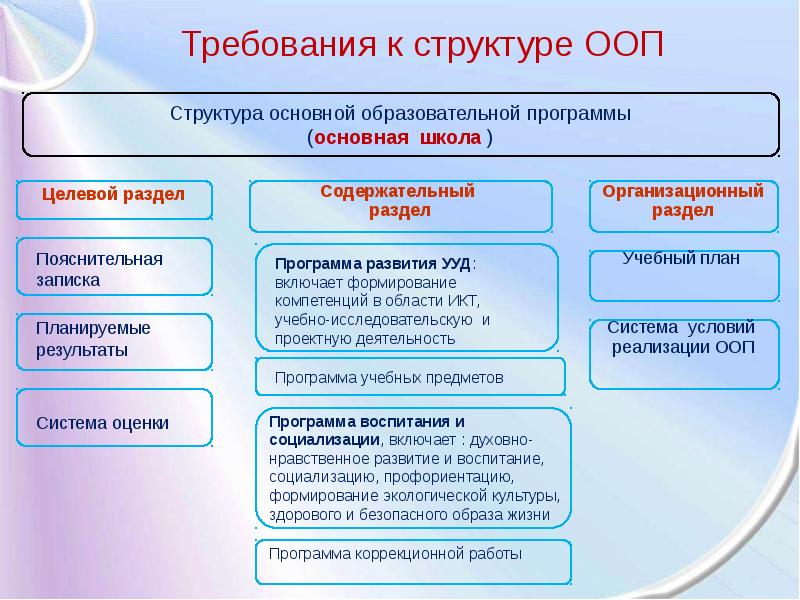 Требования к структуре ООП

Структура основной образовательной программы (основная школа )

Целевой раздел

Пояснительная записка

Планируемые результаты

Система оценки

Содержательный раздел

Программа развития УУД: включает формирование компетенций в области ИКТ, учебно-исследовательскую и проектную деятельность

Программа учебных предметов

Программа воспитания и социализации, включает : духовно-нравственное развитие и воспитание, социализацию, профориентацию, формирование экологической культуры, здорового и безопасного образа жизни

Программа коррекционной работы

Организационный раздел

Учебный план

Система условий реализации ООП